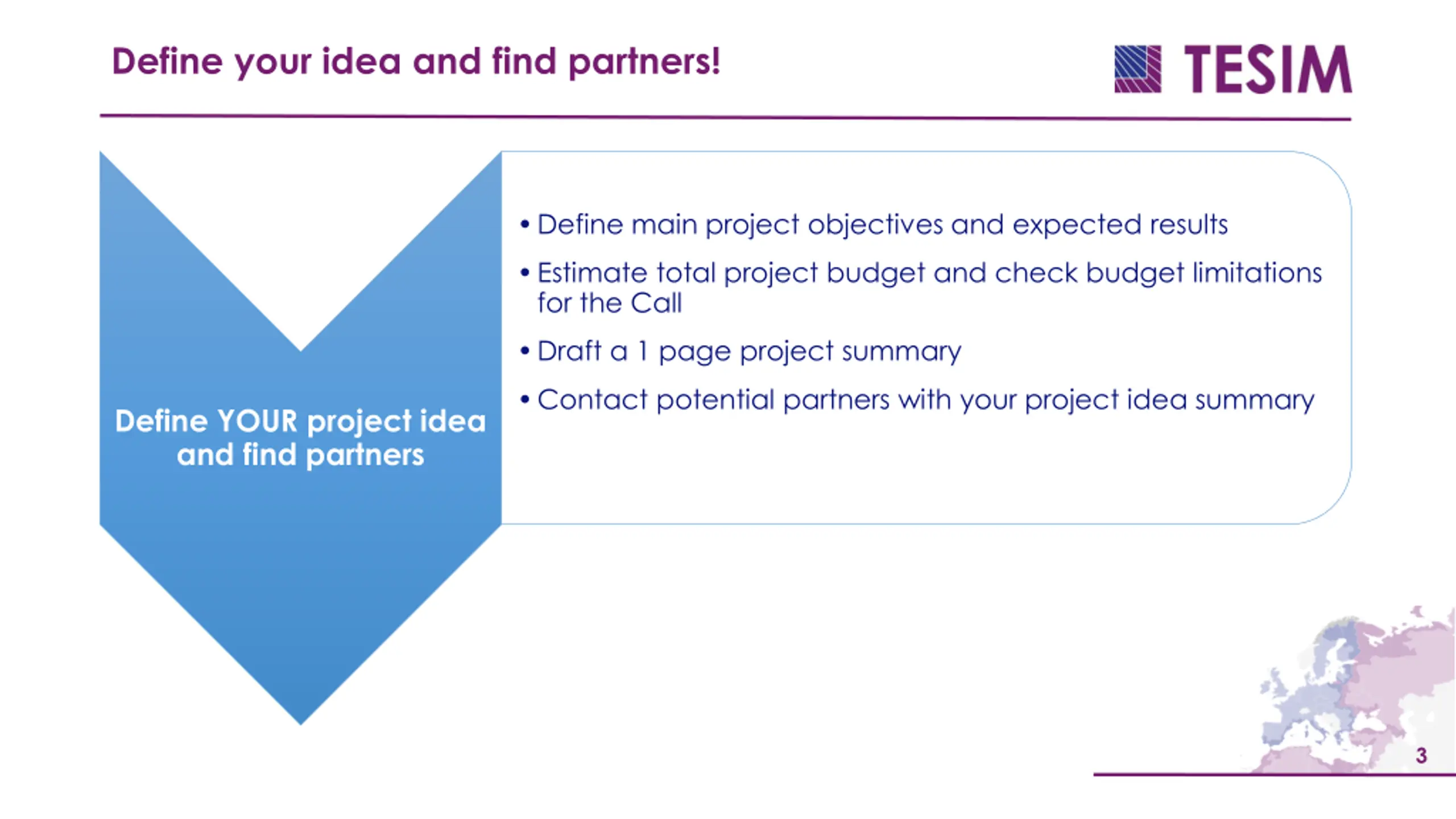 Define your idea and find partners!

TESIM

Define YOUR project idea and find partners

• Define main project objectives and expected results
• Estimate total project budget and check budget limitations for the Call
• Draft a 1 page project summary
• Contact potential partners with your project idea summary

3